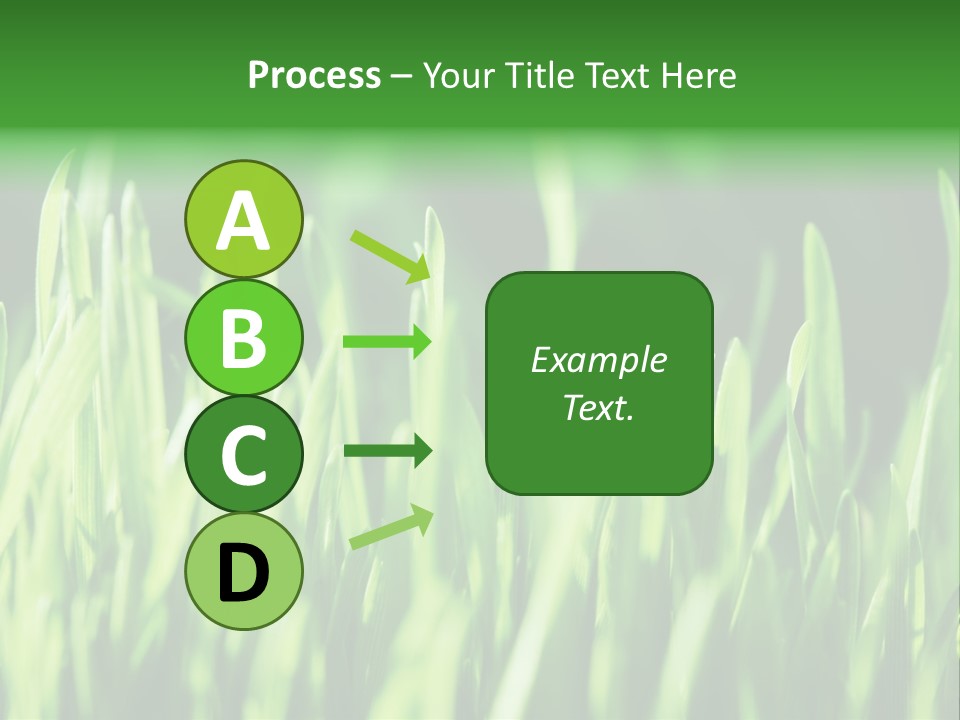 Process – Your Title Text Here

A

B

C

D

Example Text.